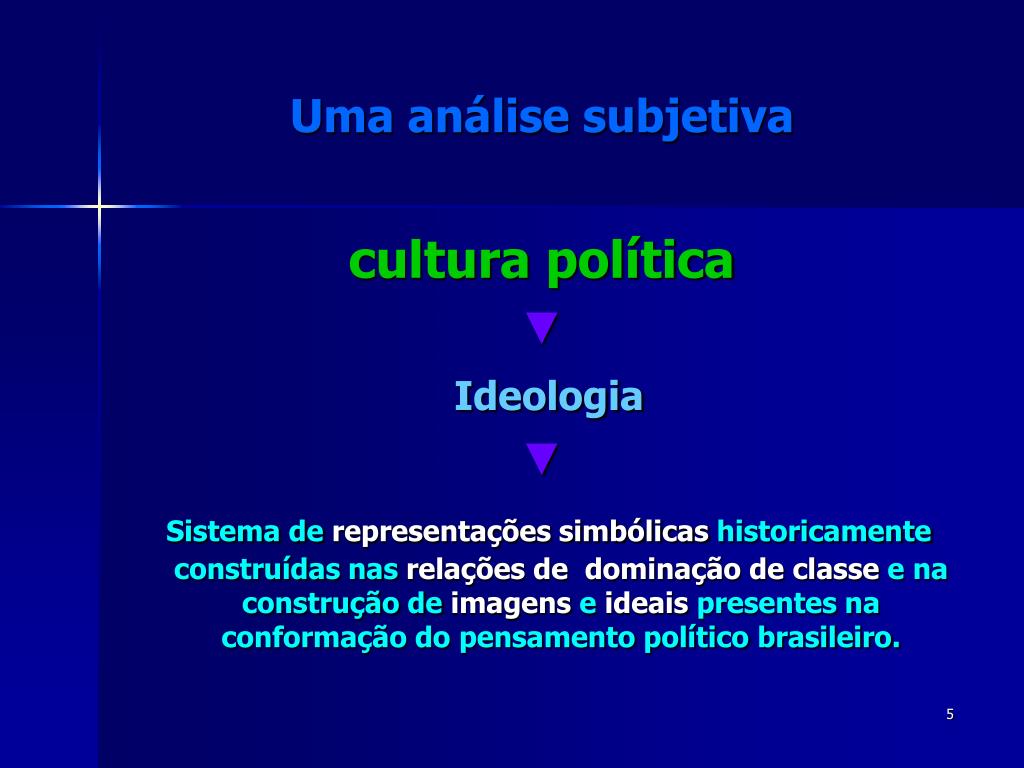 Uma análise subjetiva

cultura política

▼

Ideologia

▼

Sistema de representações simbólicas historicamente construídas nas relações de dominação de classe e na construção de imagens e ideais presentes na conformação do pensamento político brasileiro.

5